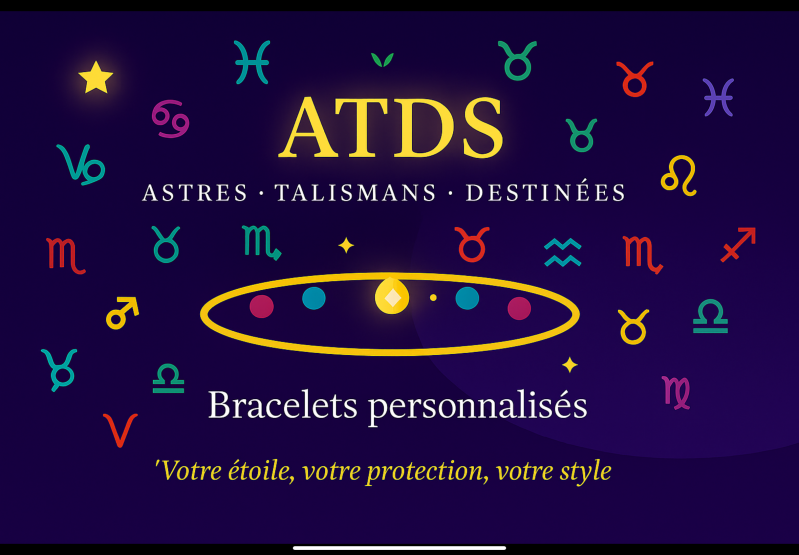 ATDS

ASTRES · TALISMANS · DESTINÉES

Bracelets personnalisés

'Votre étoile, votre protection, votre style